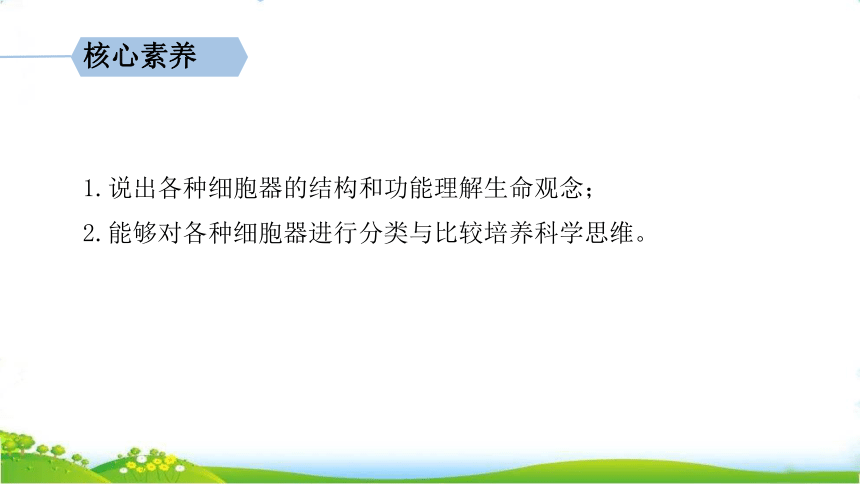 核心素养

1. 说出各种细胞器的结构和功能理解生命观念；

2. 能够对各种细胞器进行分类与比较培养科学思维。